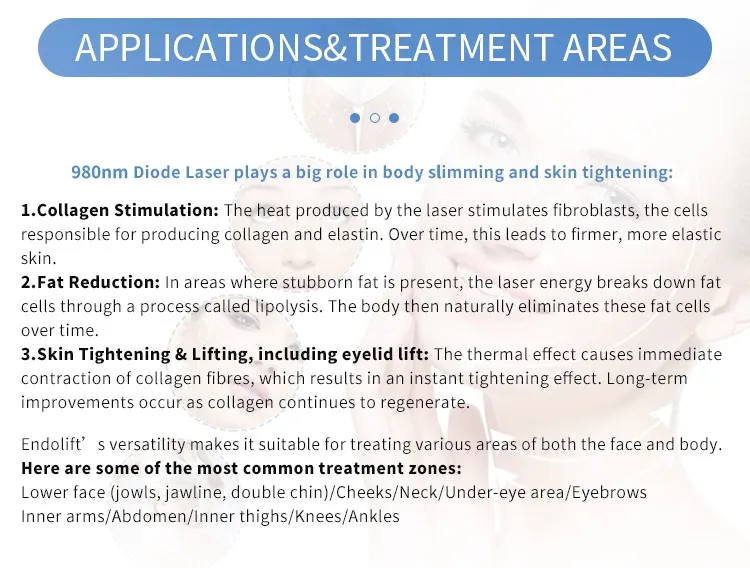 APPLICATIONS&TREATMENT AREAS

980nm Diode Laser plays a big role in body slimming and skin tightening:

1.Collagen Stimulation: The heat produced by the laser stimulates fibroblasts, the cells responsible for producing collagen and elastin. Over time, this leads to firmer, more elastic skin.
2.Fat Reduction: In areas where stubborn fat is present, the laser energy breaks down fat cells through a process called lipolysis. The body then naturally eliminates these fat cells over time.
3.Skin Tightening & Lifting, including eyelid lift: The thermal effect causes immediate contraction of collagen fibres, which results in an instant tightening effect. Long-term improvements occur as collagen continues to regenerate.

Endolift’s versatility makes it suitable for treating various areas of both the face and body.
Here are some of the most common treatment zones:
Lower face (jowls, jawline, double chin)/Cheeks/Neck/Under-eye area/Eyebrows
Inner arms/Abdomen/Inner thighs/Knees/Ankles